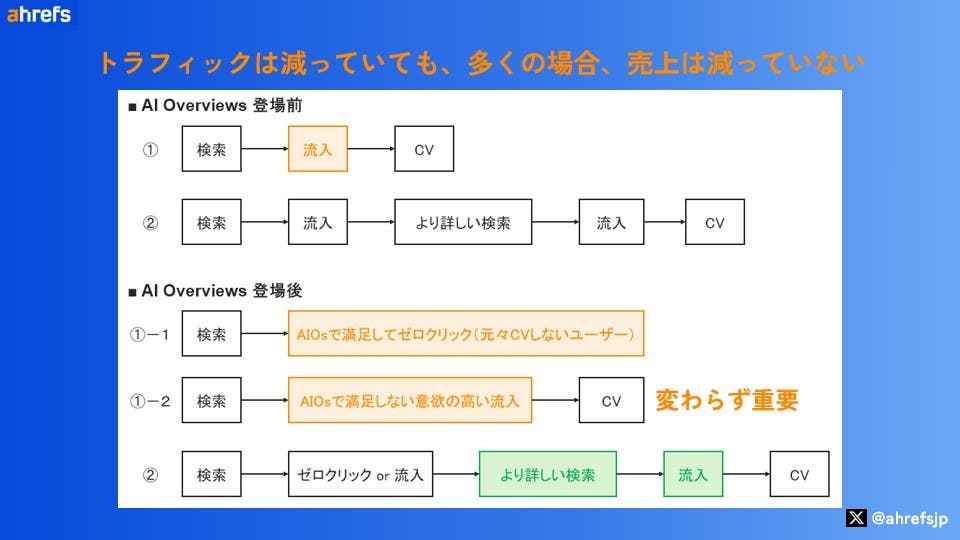 ahrefs

トラフィックは減っていても、多くの場合、売上は減っていない

■ AI Overviews 登場前

① 検索 流入 CV

② 検索 流入 より詳しい検索 流入 CV

■ AI Overviews 登場後

①－1 検索 AIOsで満足してゼロクリック（元々CVしないユーザー）

①－2 検索 AIOsで満足しない意欲の高い流入 CV 変わらず重要

② 検索 ゼロクリック or 流入 より詳しい検索 流入 CV

@ahrefsjp